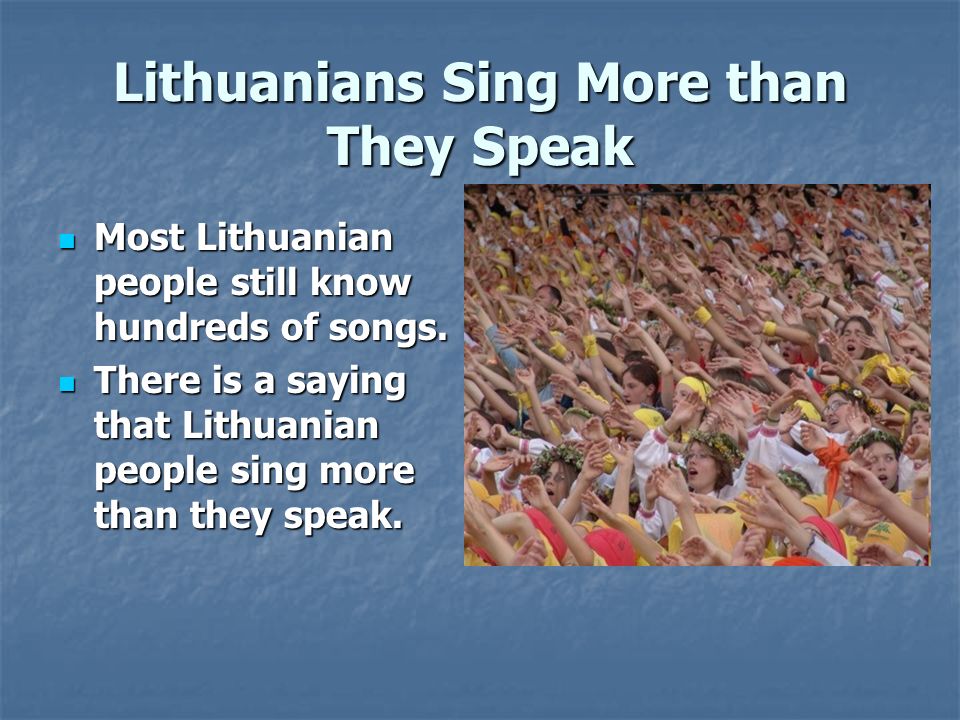 Lithuanians Sing More than They Speak

- Most Lithuanian people still know hundreds of songs.
- There is a saying that Lithuanian people sing more than they speak.